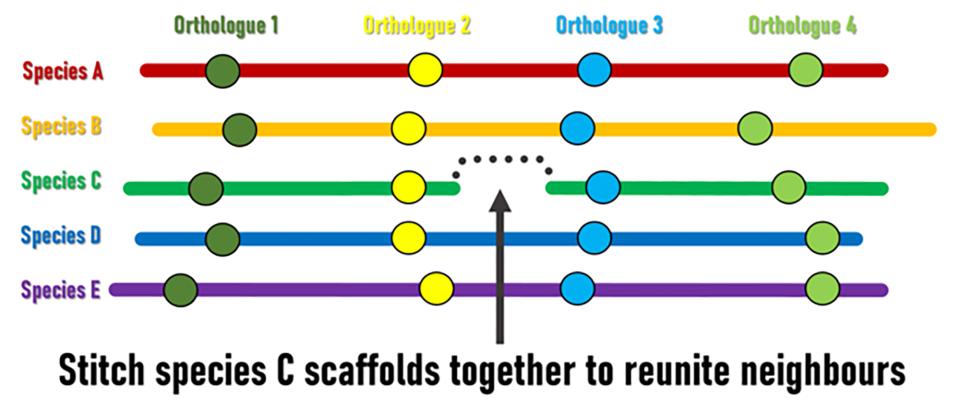 Orthologue 1
Orthologue 2
Orthologue 3
Orthologue 4

Species A
Species B
Species C
Species D
Species E

Stitch species C scaffolds together to reunite neighbours